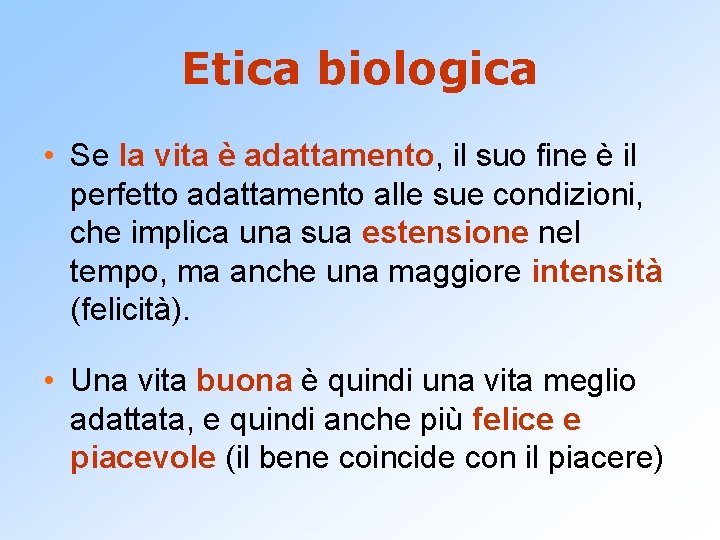 Etica biologica

• Se la vita è adattamento, il suo fine è il perfetto adattamento alle sue condizioni, che implica una sua estensione nel tempo, ma anche una maggiore intensità (felicità).

• Una vita buona è quindi una vita meglio adattata, e quindi anche più felice e piacevole (il bene coincide con il piacere)